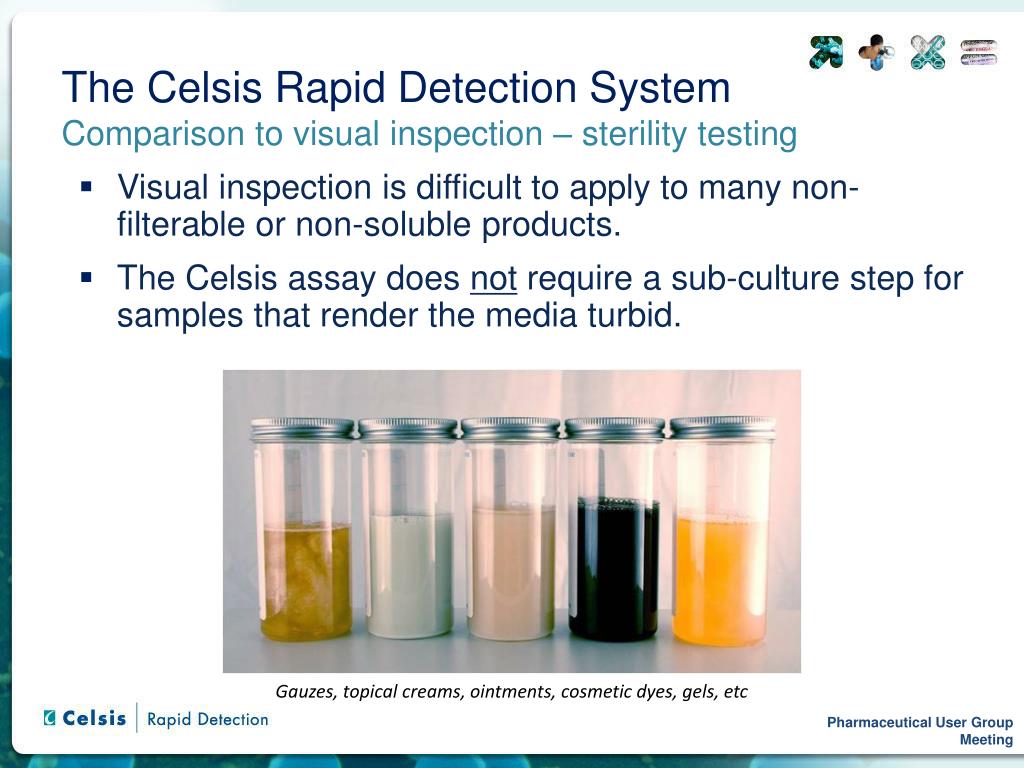 The Celsis Rapid Detection System
Comparison to visual inspection – sterility testing

▪ Visual inspection is difficult to apply to many non-filterable or non-soluble products.

▪ The Celsis assay does not require a sub-culture step for samples that render the media turbid.

Gauzes, topical creams, ointments, cosmetic dyes, gels, etc

Celsis | Rapid Detection

Pharmaceutical User Group Meeting